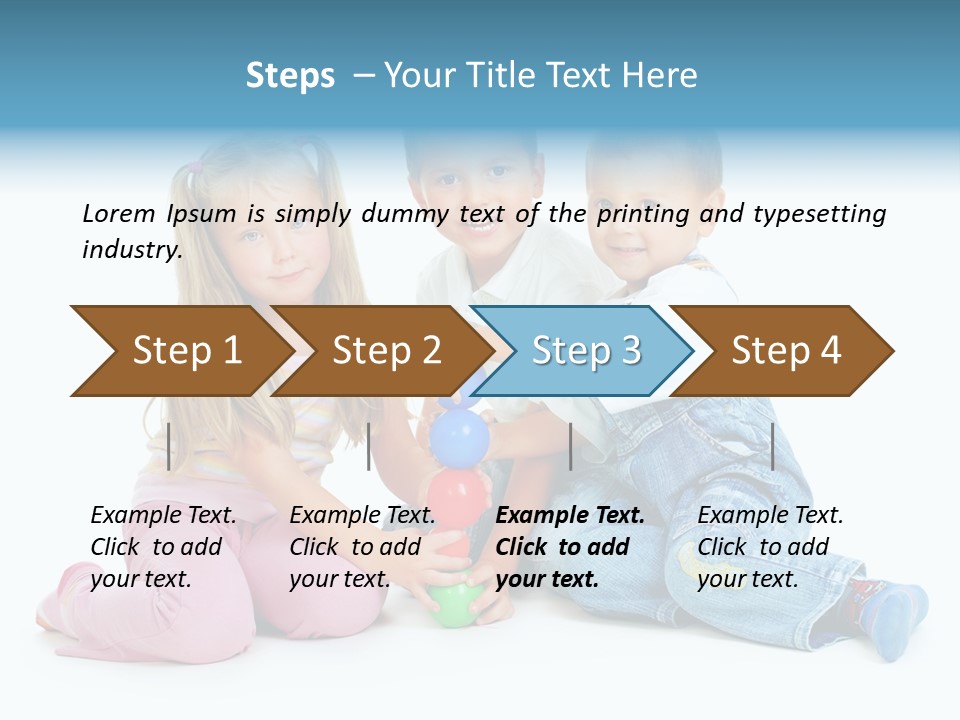 Steps – Your Title Text Here

Lorem Ipsum is simply dummy text of the printing and typesetting industry.

Step 1

Step 2

Step 3

Step 4

Example Text. Click to add your text.

Example Text. Click to add your text.

Example Text. Click to add your text.

Example Text. Click to add your text.